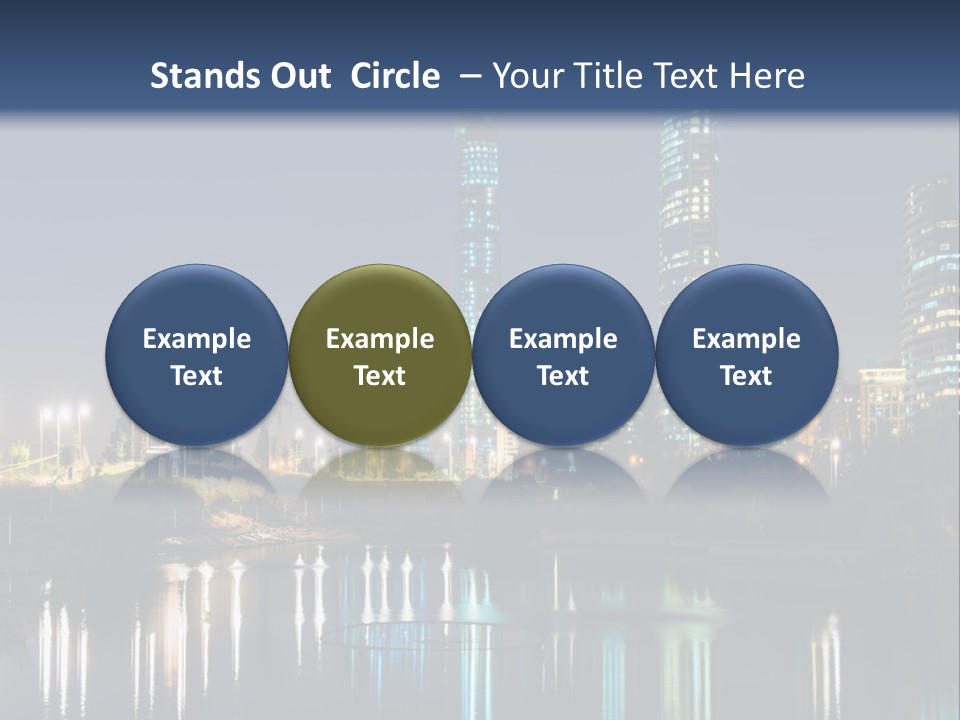 Stands Out Circle – Your Title Text Here

Example Text

Example Text

Example Text

Example Text